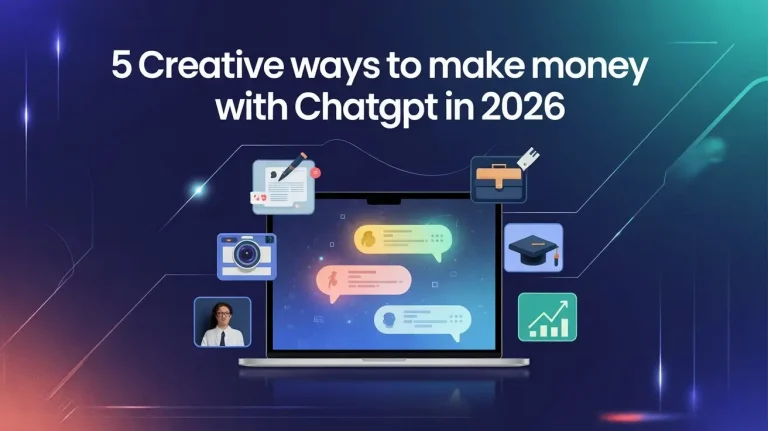 5 Creative ways to make money with Chatgpt in 2026